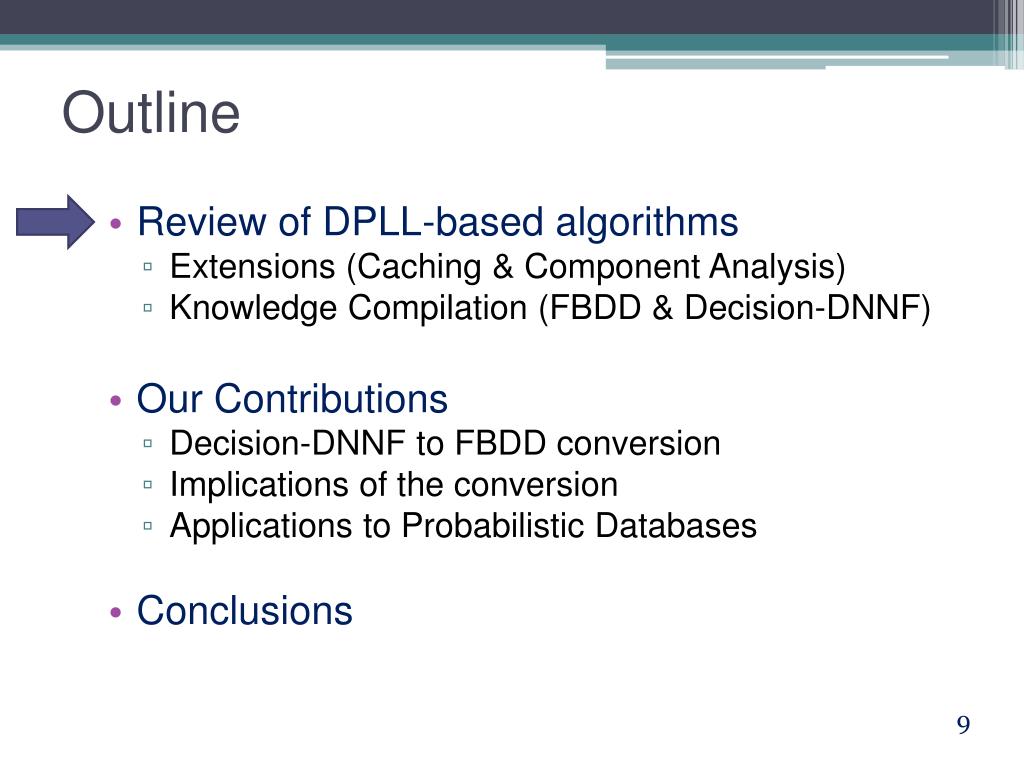 Outline

• Review of DPLL-based algorithms
▫ Extensions (Caching & Component Analysis)
▫ Knowledge Compilation (FBDD & Decision-DNNF)

• Our Contributions
▫ Decision-DNNF to FBDD conversion
▫ Implications of the conversion
▫ Applications to Probabilistic Databases

• Conclusions

9